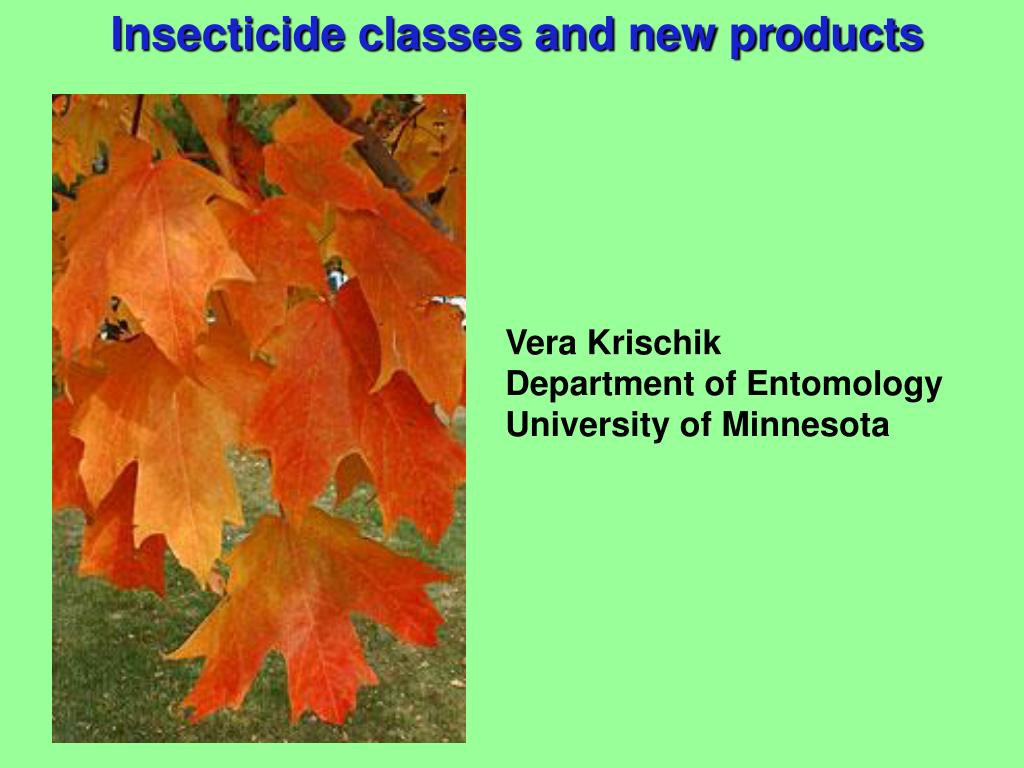 Insecticide classes and new products

Vera Krischik
Department of Entomology
University of Minnesota